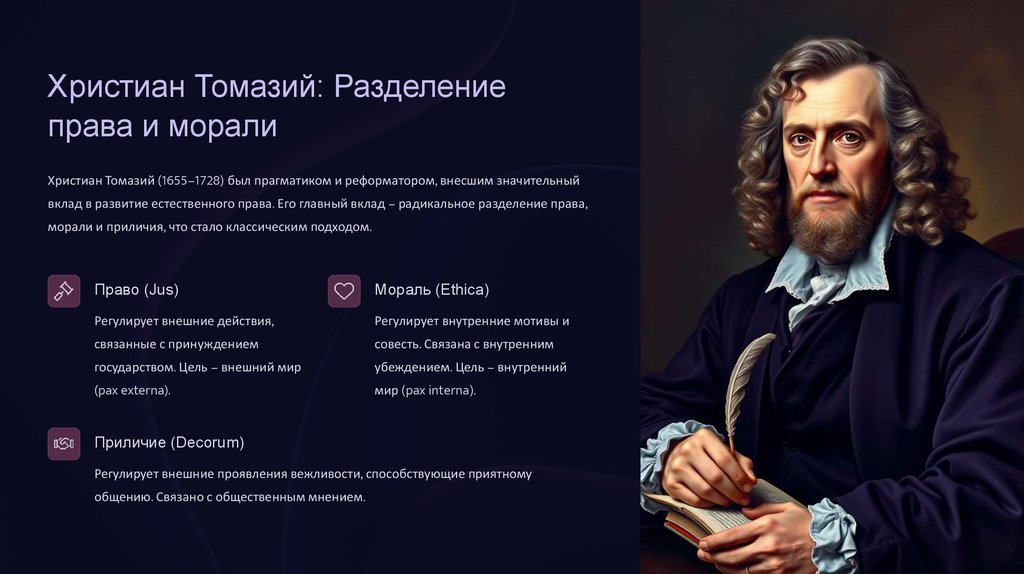 Христиан Томазий: Разделение права и морали

Христиан Томазий (1655–1728) был прагматиком и реформатором, внесшим значительный вклад в развитие естественного права. Его главный вклад – радикальное разделение права, морали и приличия, что стало классическим подходом.

Право (Jus)

Регулирует внешние действия, связанные с принуждением государством. Цель – внешний мир (pax externa).

Мораль (Ethica)

Регулирует внутренние мотивы и совесть. Связана с внутренним убеждением. Цель – внутренний мир (pax interna).

Приличие (Decorum)

Регулирует внешние проявления вежливости, способствующие приятному общению. Связано с общественным мнением.